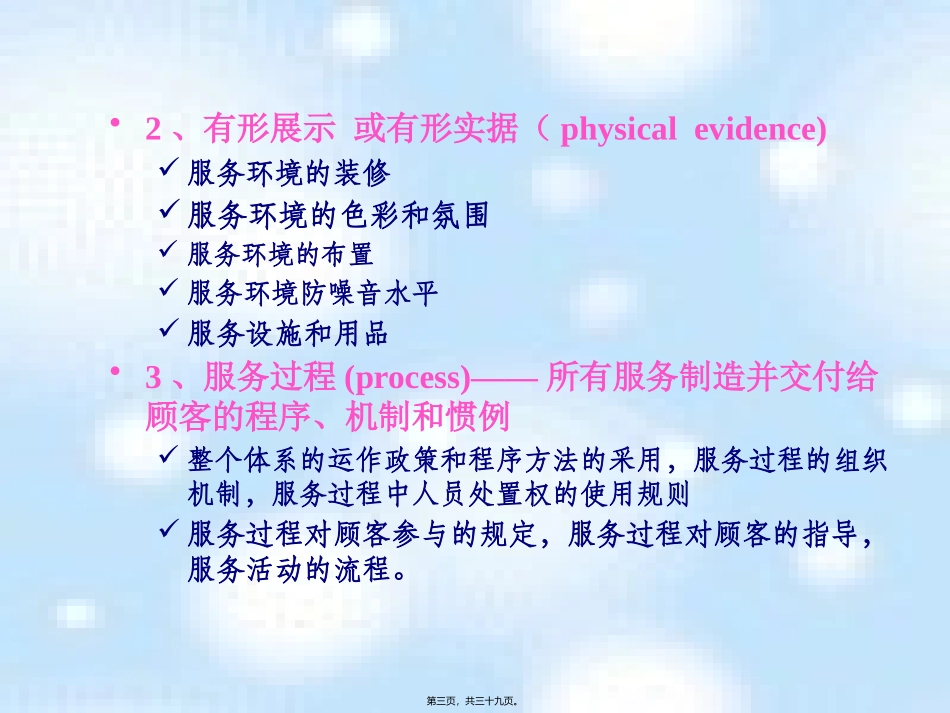 • 2 、有形展示 或有形实据（ physical evidence)

✓ 服务环境的装修

✓ 服务环境的色彩和氛围

✓ 服务环境的布置

✓ 服务环境防噪音水平

✓ 服务设施和用品

• 3 、服务过程 (process)—— 所有服务制造并交付给顾客的程序、机制和惯例

✓ 整个体系的运作政策和程序方法的采用，服务过程的组织机制，服务过程中人员处置权的使用规则

✓ 服务过程对顾客参与的规定，服务过程对顾客的指导，服务活动的流程。

第三页，共三十九页。